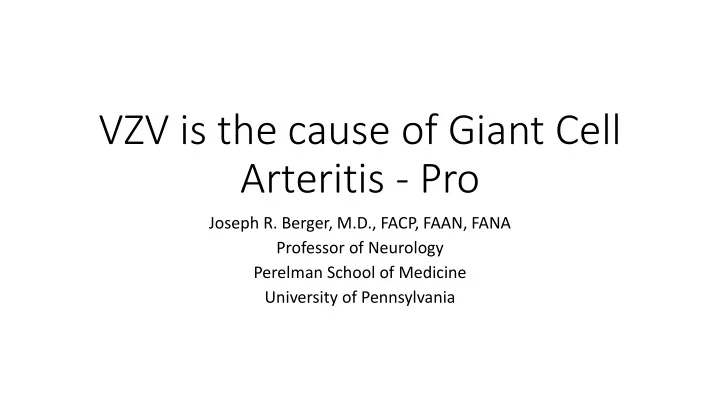 VZV is the cause of Giant Cell Arteritis - Pro

Joseph R. Berger, M.D., FACP, FAAN, FANA
Professor of Neurology
Perelman School of Medicine
University of Pennsylvania